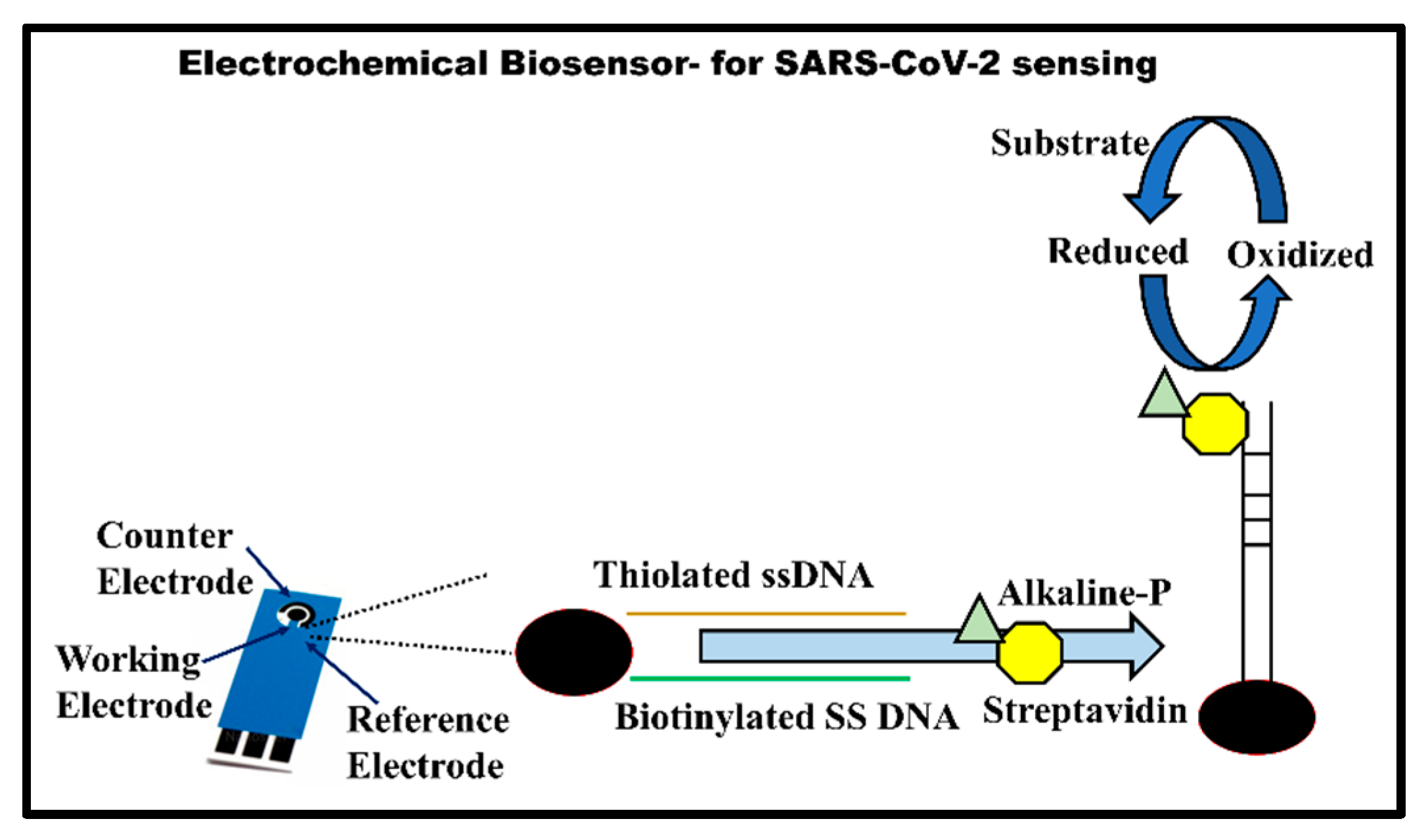 Electrochemical Biosensor- for SARS-CoV-2 sensing

Substrate

Reduced

Oxidized

Counter Electrode

Working Electrode

Reference Electrode

Thiolated ssDNA

Alkaline-P

Biotinylated SS DNA

Streptavidin